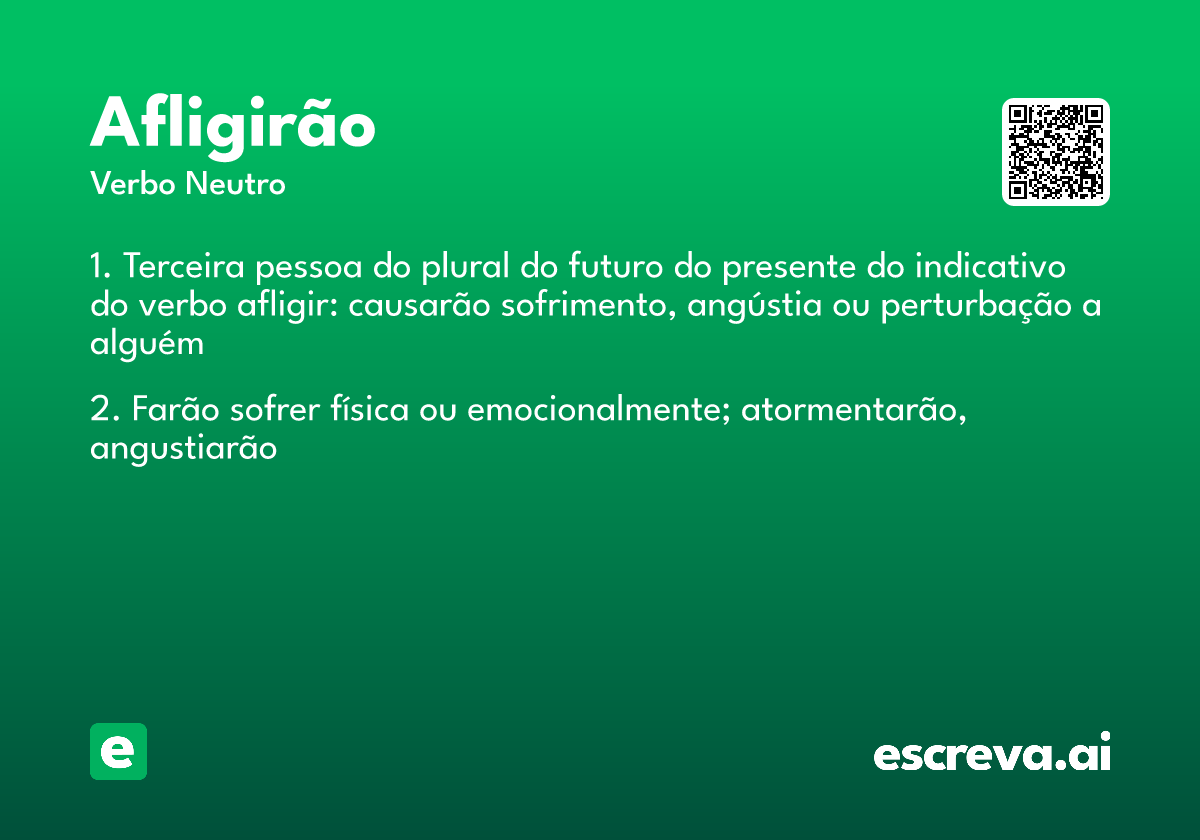 Afligirão
Verbo Neutro

1. Terceira pessoa do plural do futuro do presente do indicativo do verbo afligir: causarão sofrimento, angústia ou perturbação a alguém

2. Farão sofrer física ou emocionalmente; atormentarão, angustiarão

e

escreva.ai